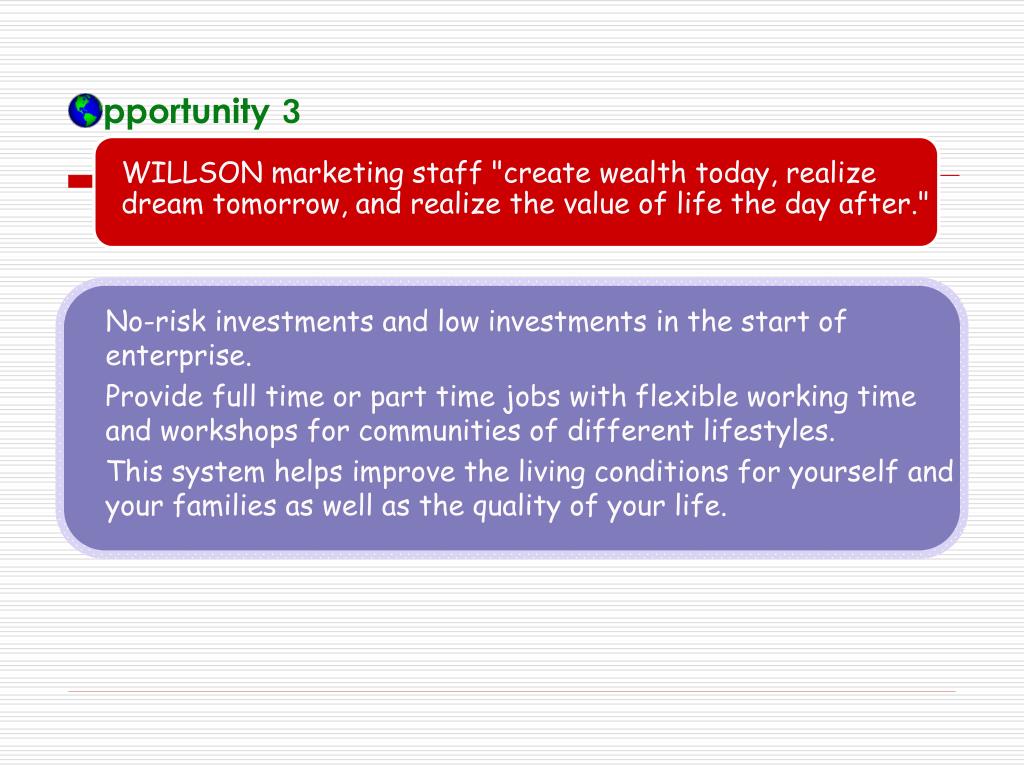 pportunity 3

WILLSON marketing staff "create wealth today, realize dream tomorrow, and realize the value of life the day after."

No-risk investments and low investments in the start of enterprise.

Provide full time or part time jobs with flexible working time and workshops for communities of different lifestyles.

This system helps improve the living conditions for yourself and your families as well as the quality of your life.